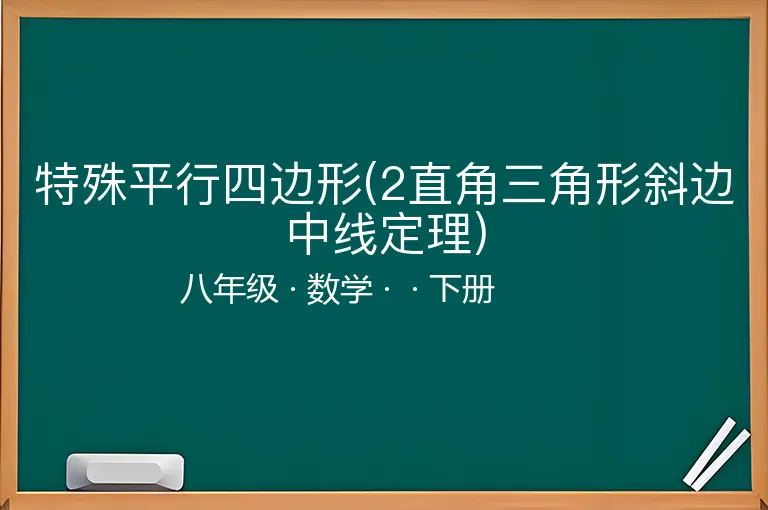 特殊平行四边形(2直角三角形斜边中线定理)

八年级 · 数学 · · 下册